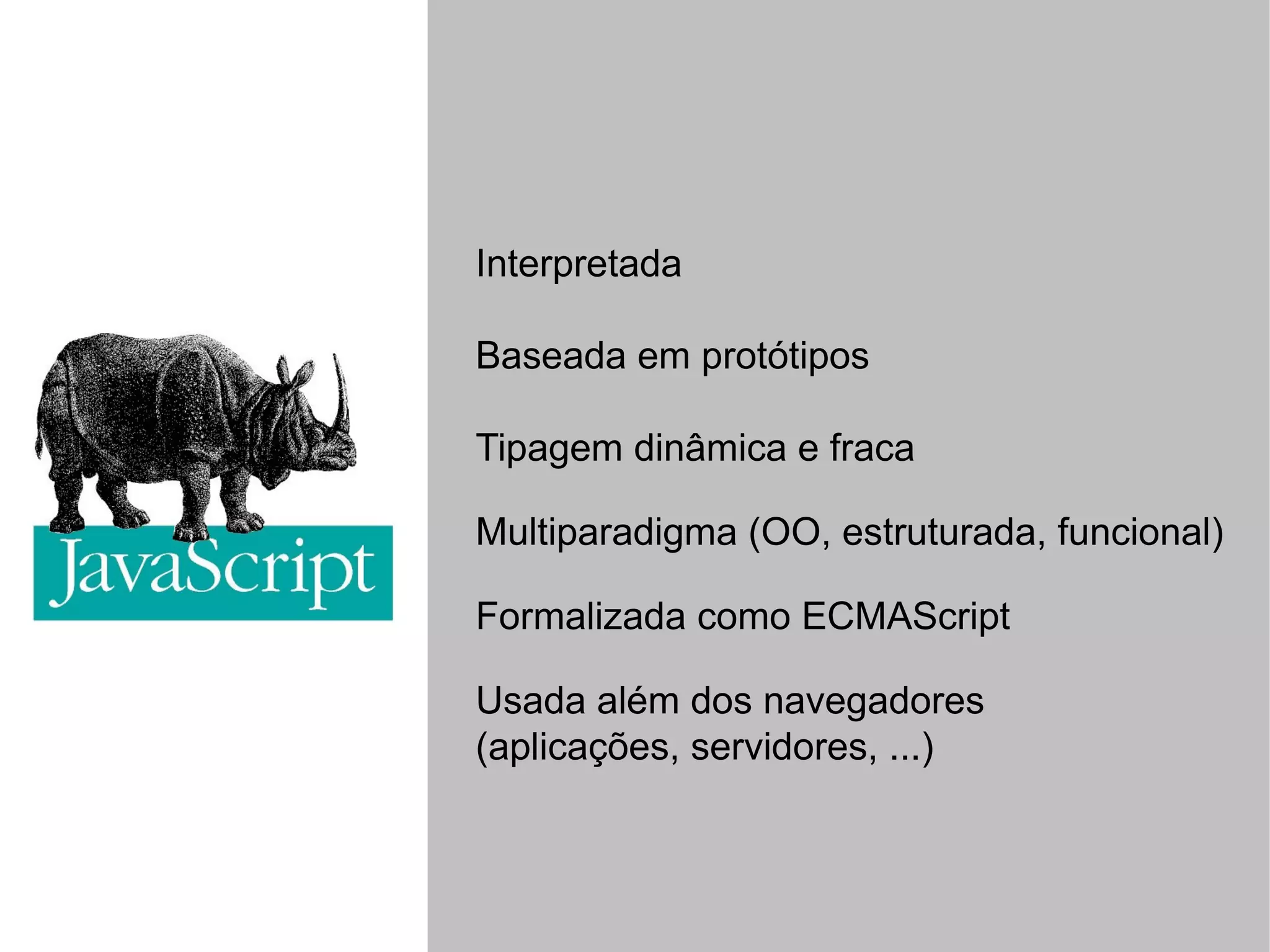 JavaScript

Interpretada

Baseada em protótipos

Tipagem dinâmica e fraca

Multiparadigma (OO, estruturada, funcional)

Formalizada como ECMAScript

Usada além dos navegadores (aplicações, servidores, ...)